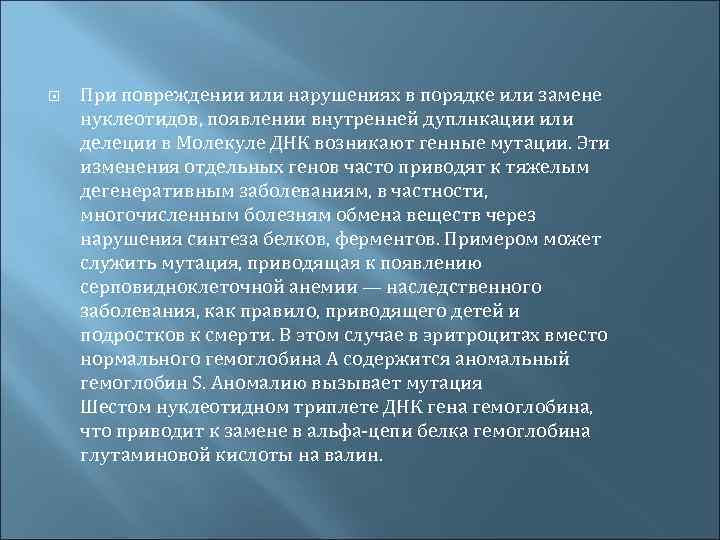 При повреждении или нарушениях в порядке или замене нуклеотидов, появлении внутренней дуплнкации или делеции в Молекуле ДНК возникают генные мутации. Эти изменения отдельных генов часто приводят к тяжелым дегенеративным заболеваниям, в частности, многочисленным болезням обмена веществ через нарушения синтеза белков, ферментов. Примером может служить мутация, приводящая к появлению серповидноклеточной анемии — наследственного заболевания, как правило, приводящего детей и подростков к смерти. В этом случае в эритроцитах вместо нормального гемоглобина А содержится аномальный гемоглобин S. Аномалию вызывает мутация Шестом нуклеотидном триплете ДНК гена гемоглобина, что приводит к замене в альфа-цепи белка гемоглобина глутаминовой кислоты на валин.